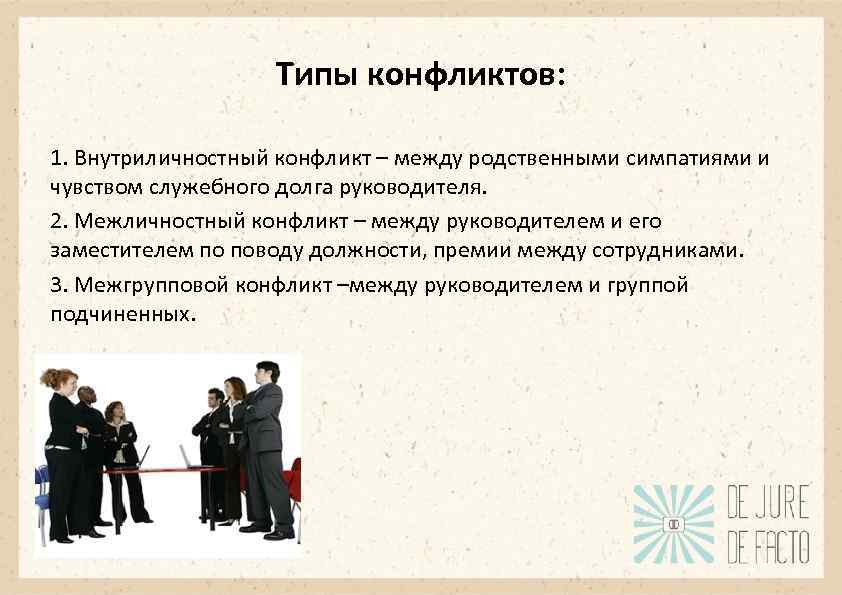 Типы конфликтов:

1. Внутриличностный конфликт – между родственными симпатиями и чувством служебного долга руководителя.

2. Межличностный конфликт – между руководителем и его заместителем по поводу должности, премии между сотрудниками.

3. Межгрупповой конфликт –между руководителем и группой подчиненных.

DE JURE
DE FACTO